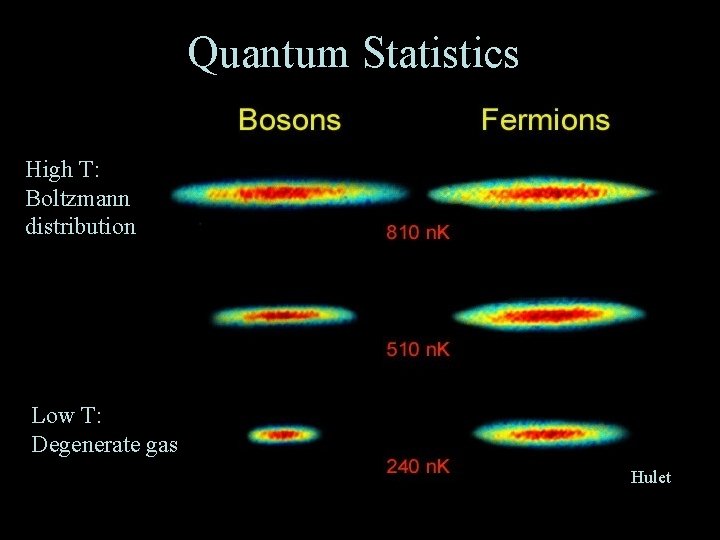 Quantum Statistics

Bosons

Fermions

High T:
Boltzmann
distribution

810 nK

510 nK

Low T:
Degenerate gas

240 nK

Hulet